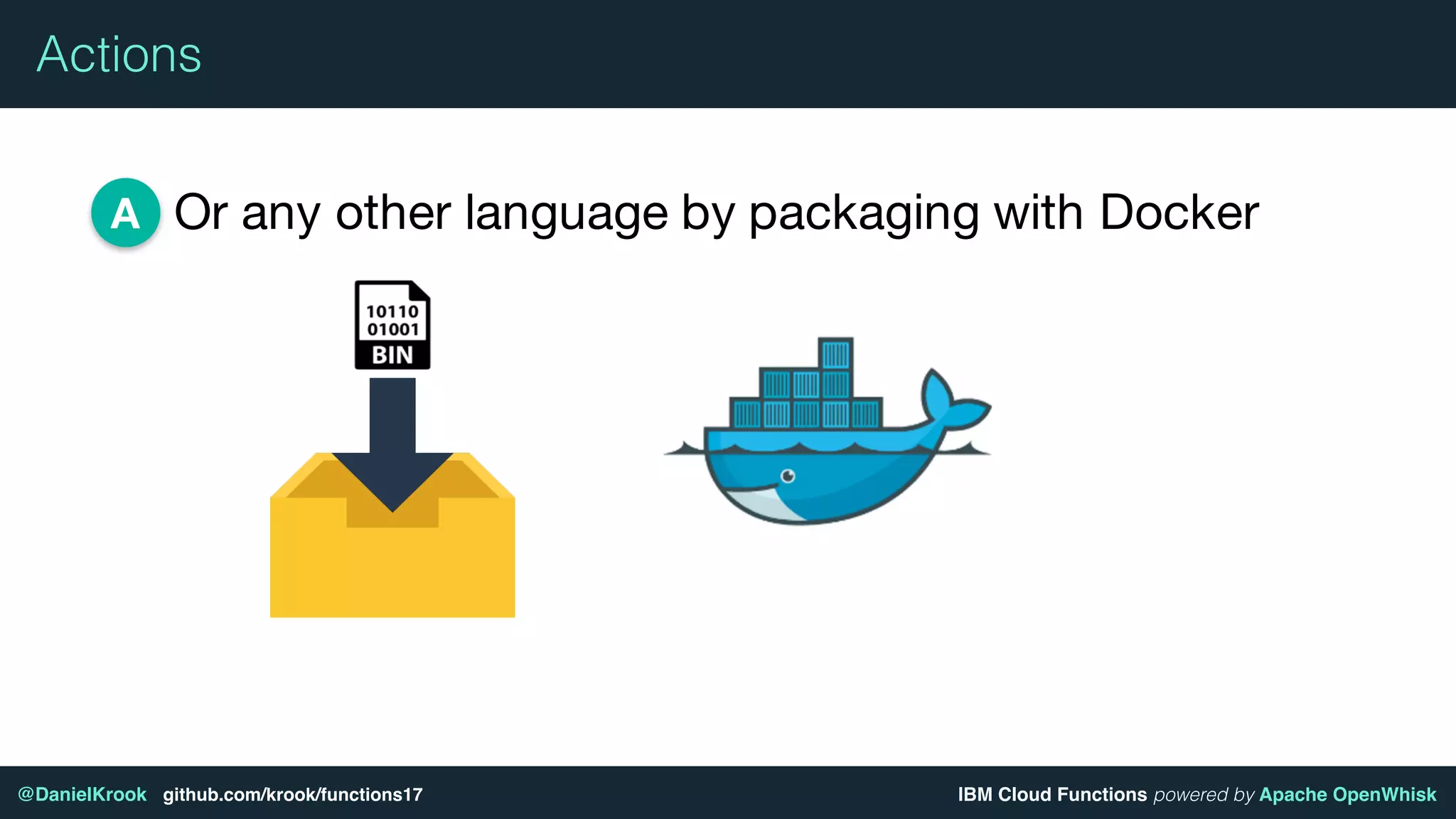 Actions

A Or any other language by packaging with Docker

10110
01001
BIN

@DanielKrook github.com/krook/functions17 IBM Cloud Functions powered by Apache OpenWhisk